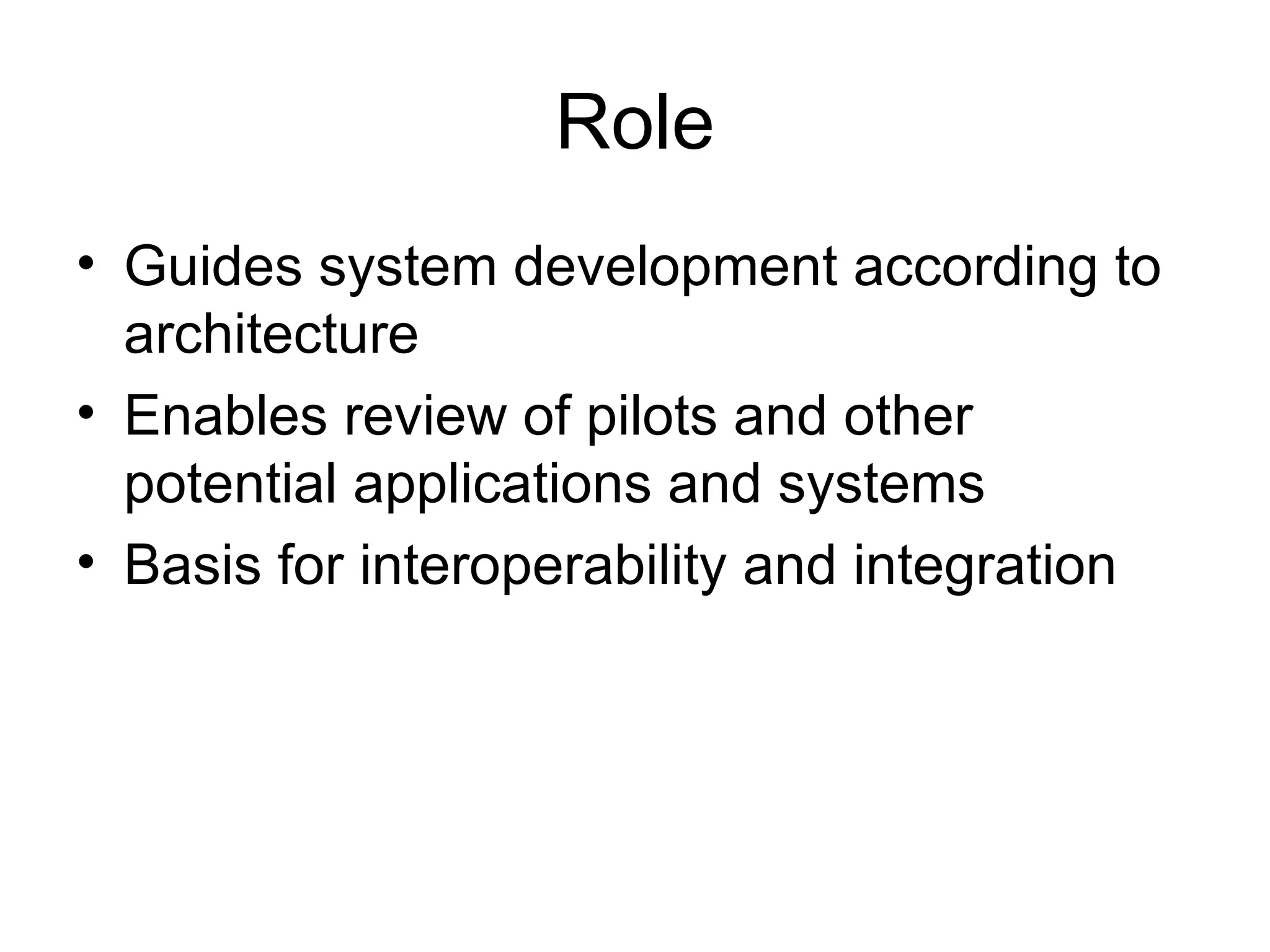 Role

• Guides system development according to architecture
• Enables review of pilots and other potential applications and systems
• Basis for interoperability and integration